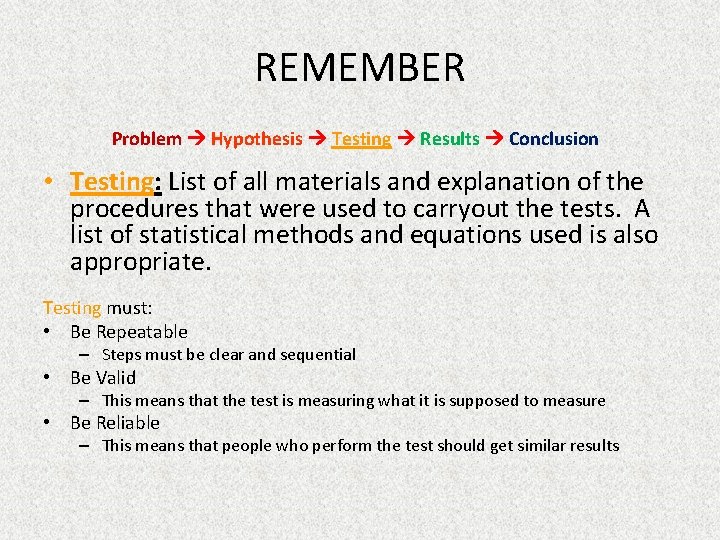 REMEMBER

Problem → Hypothesis → Testing → Results → Conclusion

• Testing: List of all materials and explanation of the procedures that were used to carryout the tests. A list of statistical methods and equations used is also appropriate.

Testing must:
• Be Repeatable
– Steps must be clear and sequential
• Be Valid
– This means that the test is measuring what it is supposed to measure
• Be Reliable
– This means that people who perform the test should get similar results